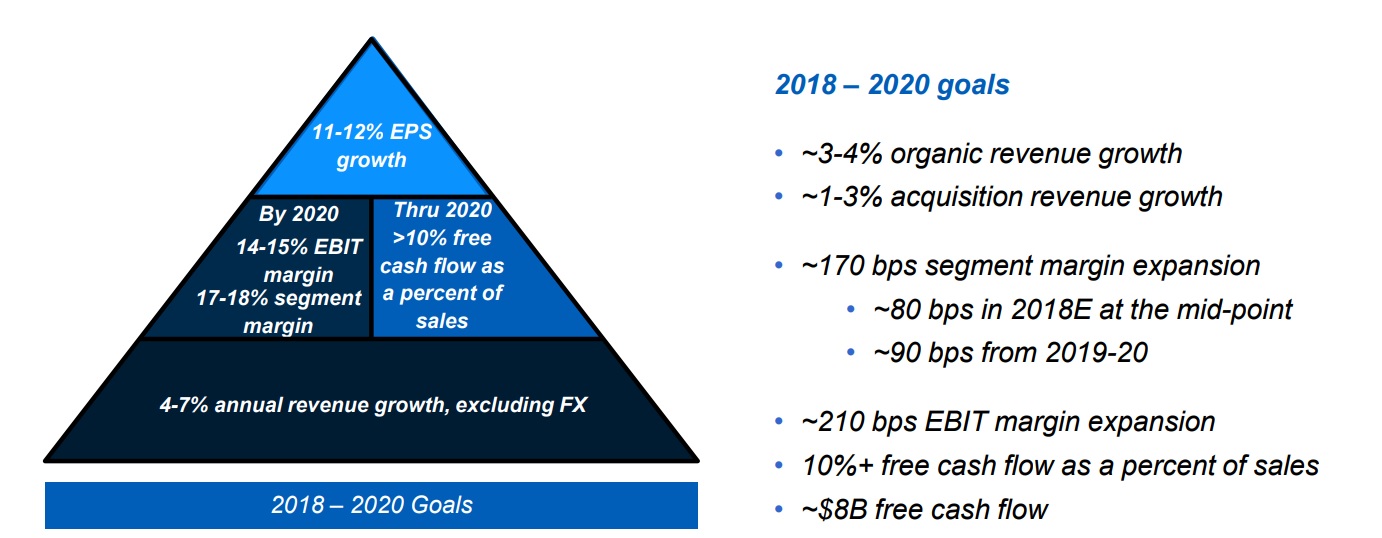 11-12% EPS growth

By 2020
14-15% EBIT margin
17-18% segment margin

Thru 2020
>10% free cash flow as a percent of sales

4-7% annual revenue growth, excluding FX

2018 – 2020 Goals

2018 – 2020 goals

• ~3-4% organic revenue growth
• ~1-3% acquisition revenue growth

• ~170 bps segment margin expansion
• ~80 bps in 2018E at the mid-point
• ~90 bps from 2019-20

• ~210 bps EBIT margin expansion
• 10%+ free cash flow as a percent of sales
• ~$8B free cash flow